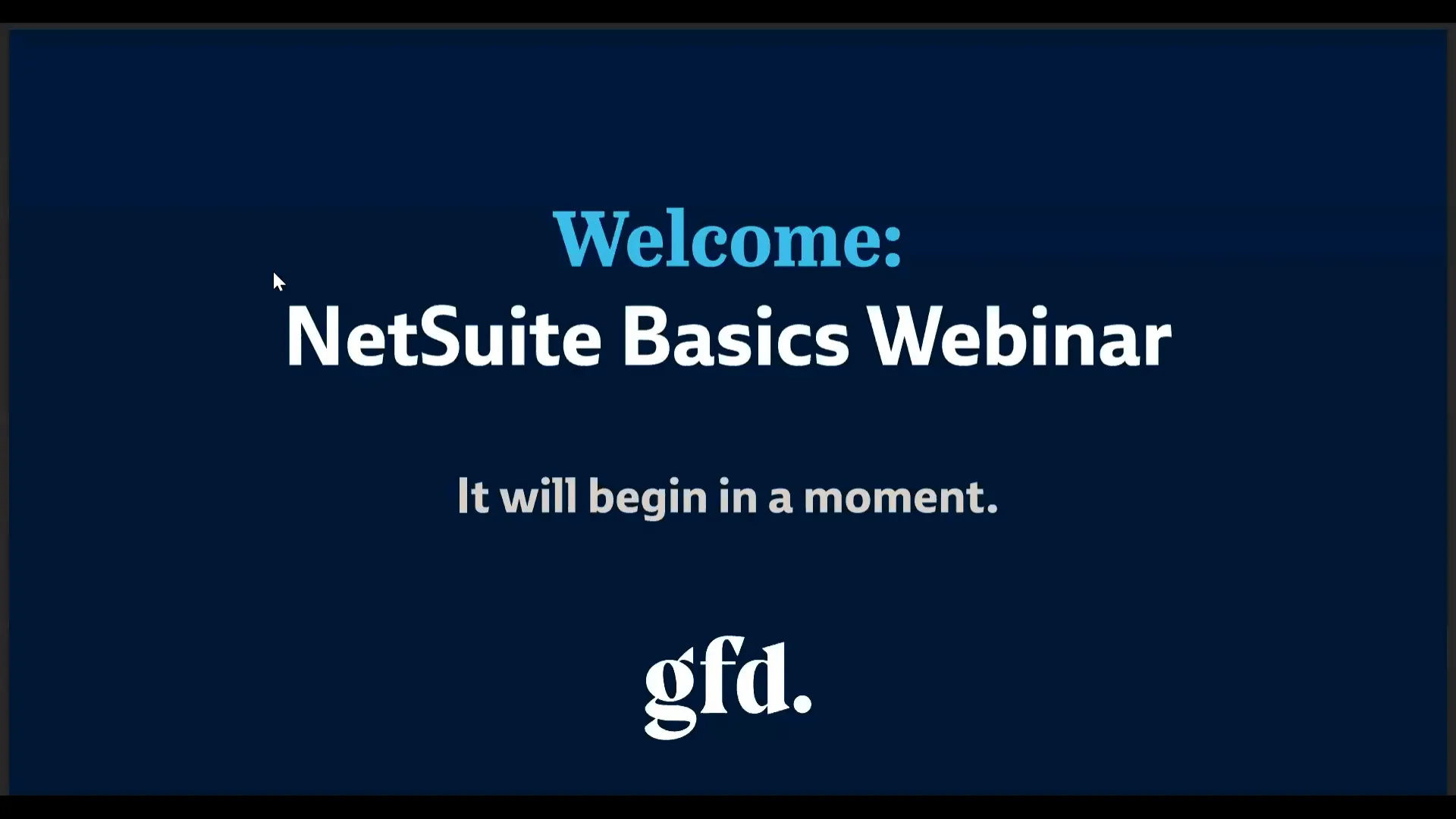 Welcome:

NetSuite Basics Webinar

It will begin in a moment.

gfd.